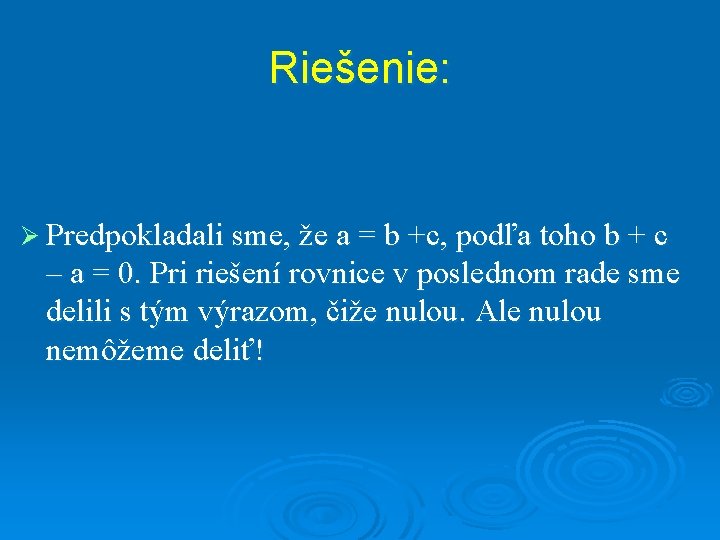 Riešenie:

➢ Predpokladali sme, že $a = b + c$, podľa toho $b + c - a = 0$. Pri riešení rovnice v poslednom rade sme delili s tým výrazom, čiže nulou. Ale nulou nemôžeme deliť!